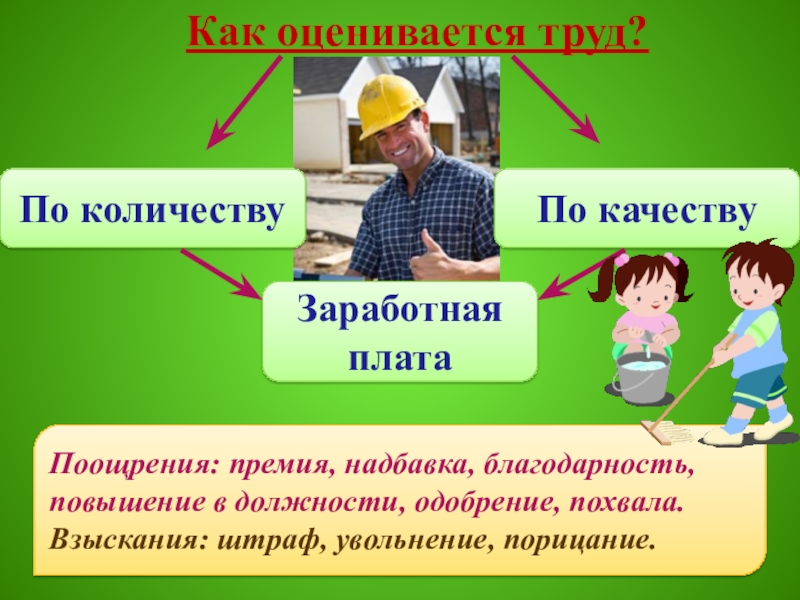 Как оценивается труд?

По количеству

По качеству

Заработная плата

Поощрения: премия, надбавка, благодарность, повышение в должности, одобрение, похвала.
Взыскания: штраф, увольнение, порицание.